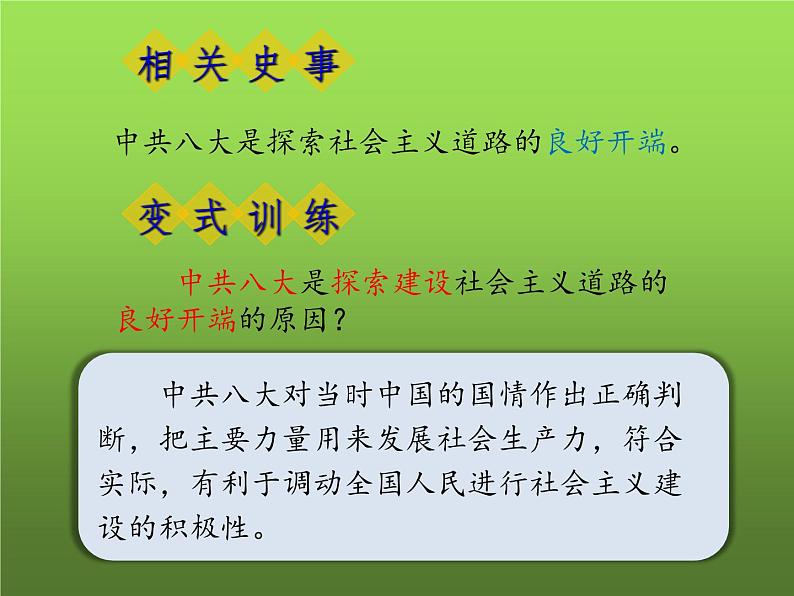 相关史事

中共八大是探索社会主义道路的良好开端。

变式训练

中共八大是探索建设社会主义道路的良好开端的原因？

中共八大对当时中国的国情作出正确判断，把主要力量用来发展社会生产力，符合实际，有利于调动全国人民进行社会主义建设的积极性。